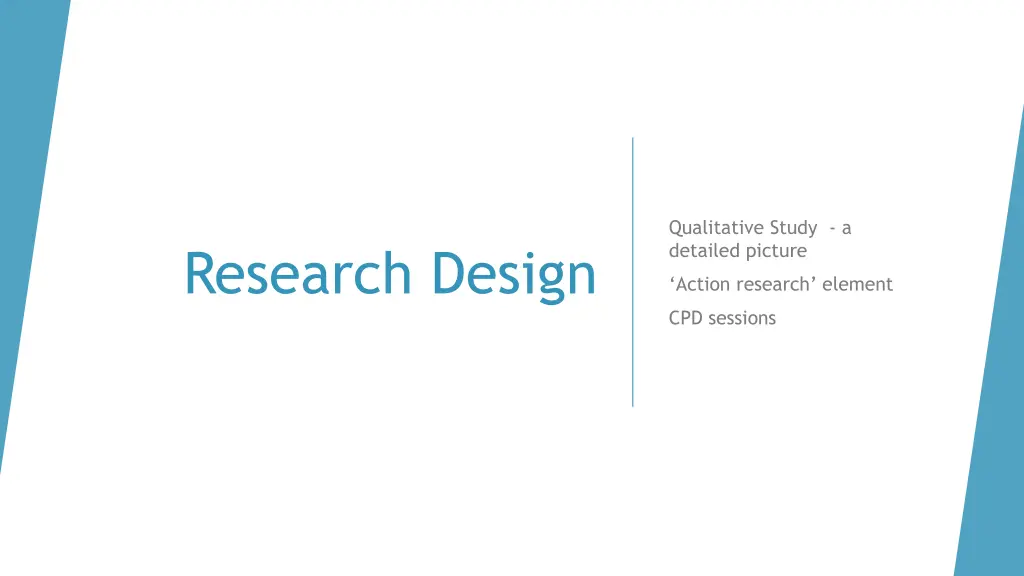 Research Design

Qualitative Study - a detailed picture

‘Action research’ element

CPD sessions